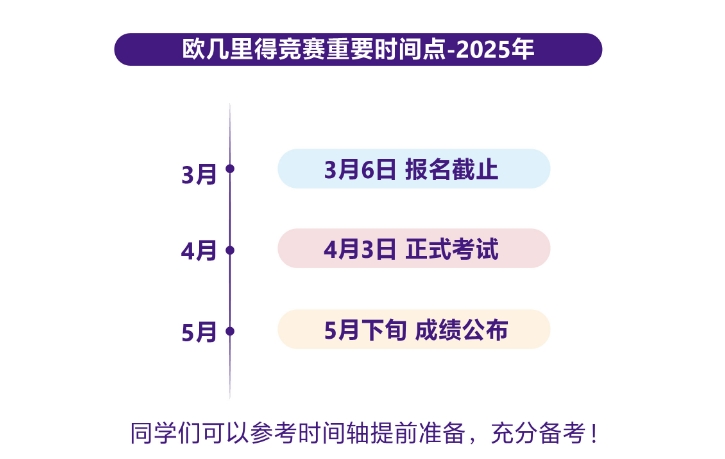 欧几里得竞赛重要时间点-2025年

3月
3月6日 报名截止

4月
4月3日 正式考试

5月
5月下旬 成绩公布

同学们可以参考时间轴提前准备，充分备考！